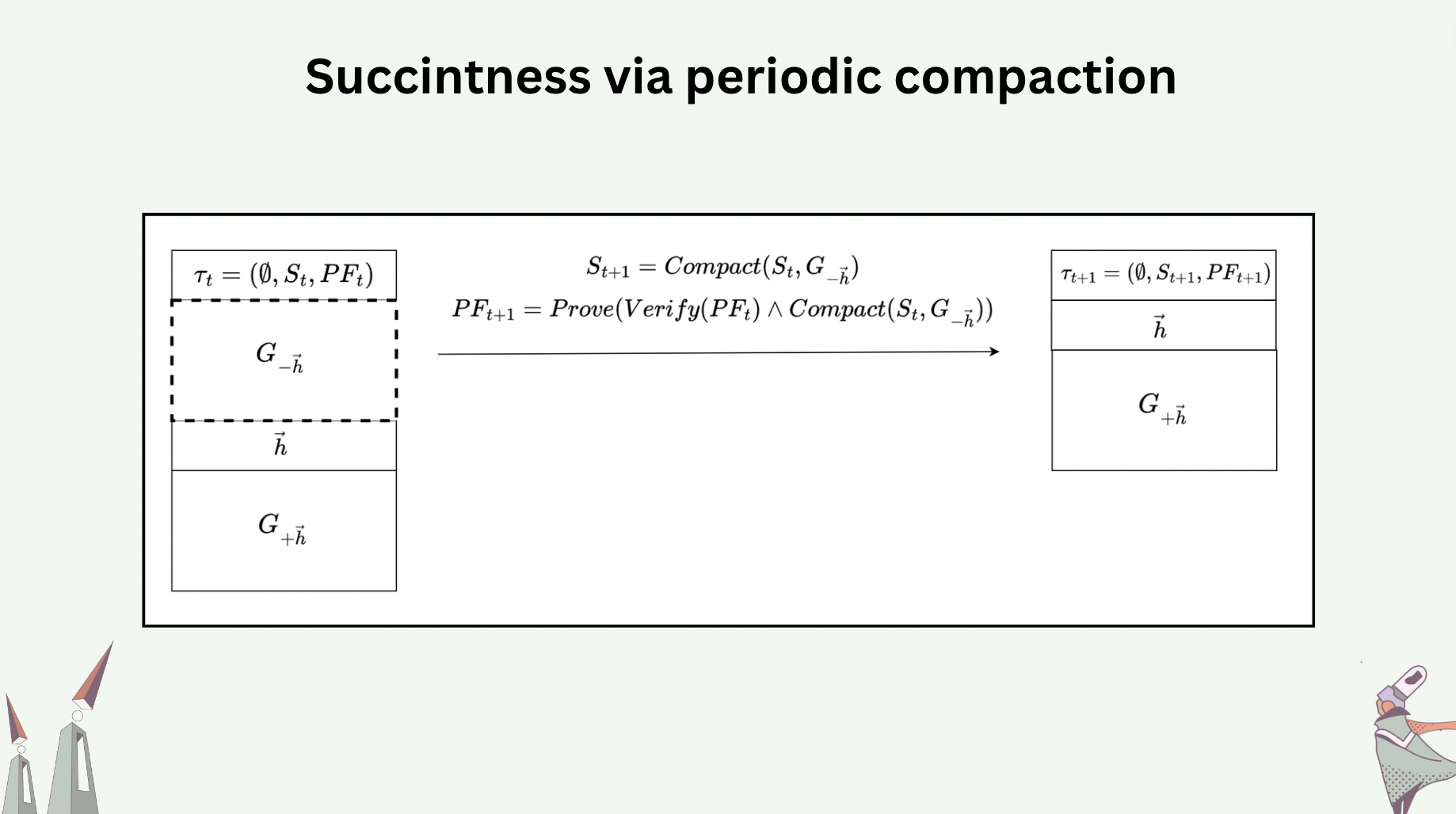 Succintness via periodic compaction

$\tau_t = (\emptyset, S_t, PF_t)$

$G_{-\vec{h}}$

$\vec{h}$

$G_{+\vec{h}}$

$S_{t+1} = Compact(S_t, G_{-\vec{h}})$

$PF_{t+1} = Prove(Verify(PF_t) \wedge Compact(S_t, G_{-\vec{h}}))$

$\tau_{t+1} = (\emptyset, S_{t+1}, PF_{t+1})$

$\vec{h}$

$G_{+\vec{h}}$